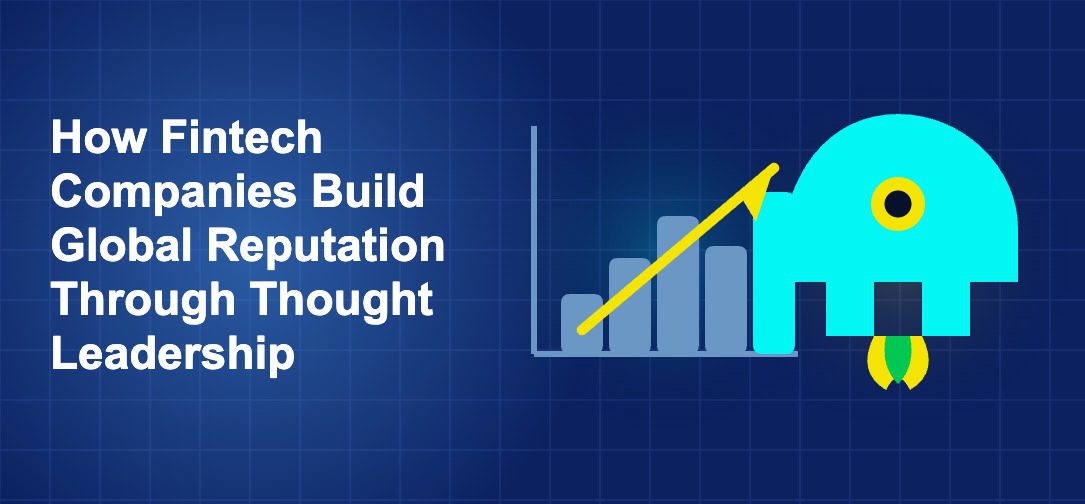 How Fintech Companies Build Global Reputation Through Thought Leadership